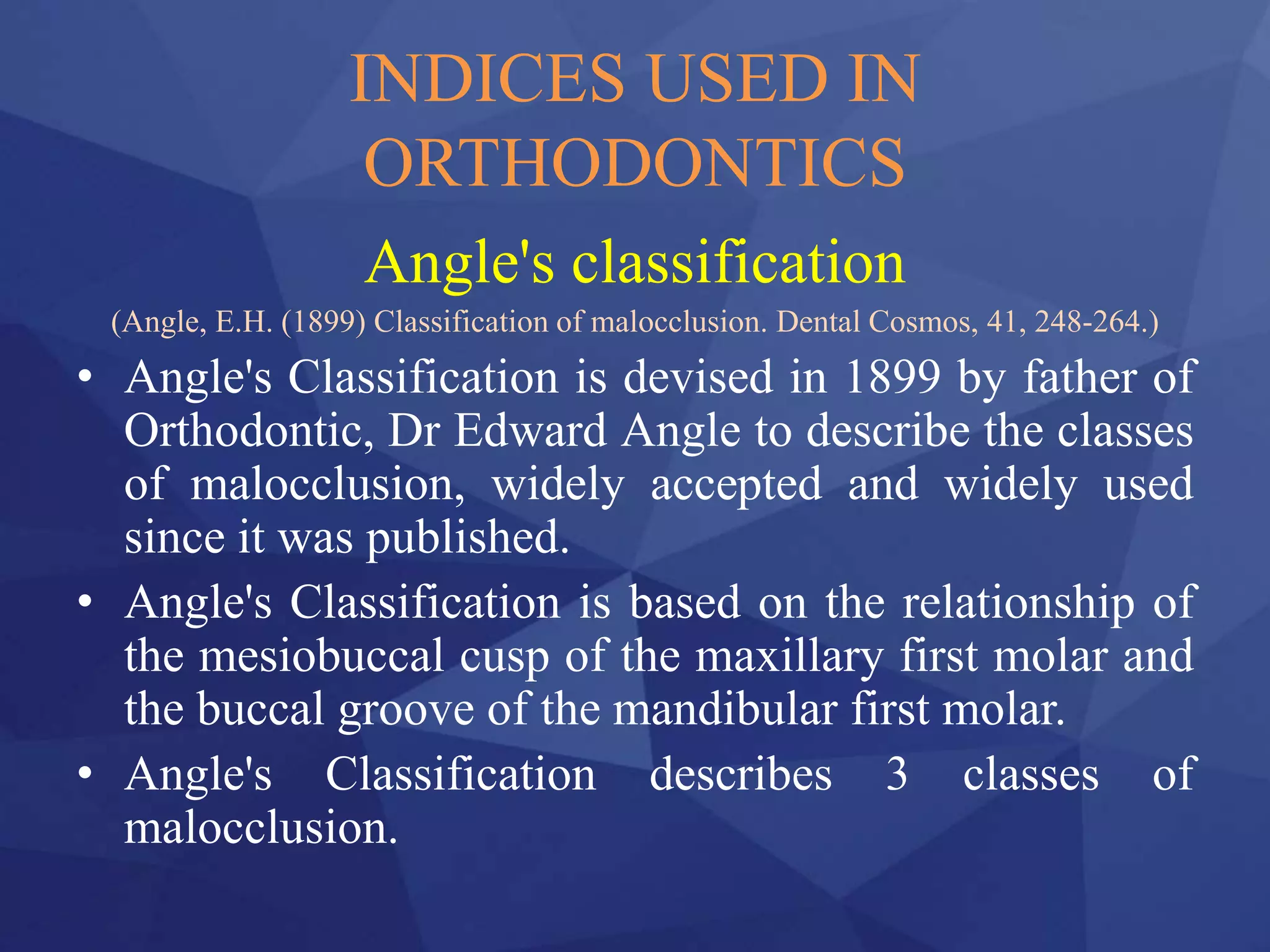 INDICES USED IN ORTHODONTICS

Angle's classification

(Angle, E.H. (1899) Classification of malocclusion. Dental Cosmos, 41, 248-264.)

• Angle's Classification is devised in 1899 by father of Orthodontic, Dr Edward Angle to describe the classes of malocclusion, widely accepted and widely used since it was published.

• Angle's Classification is based on the relationship of the mesiobuccal cusp of the maxillary first molar and the buccal groove of the mandibular first molar.

• Angle's Classification describes 3 classes of malocclusion.